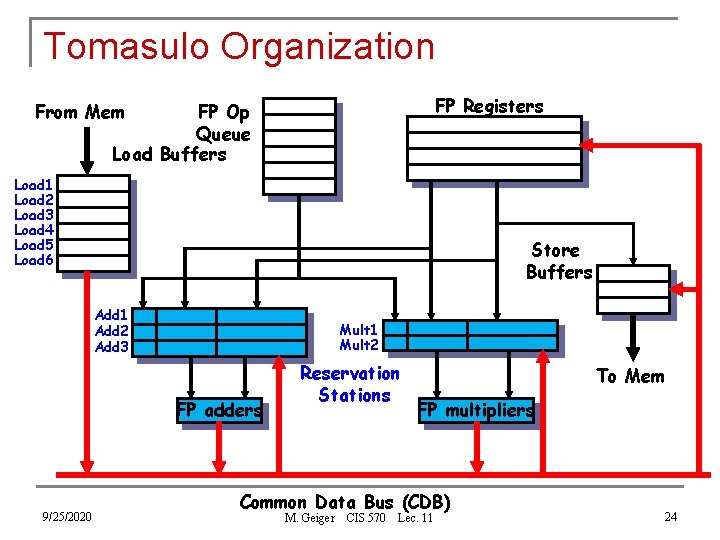 Tomasulo Organization

From Mem

FP Op Queue

Load Buffers

FP Registers

Load1
Load2
Load3
Load4
Load5
Load6

Store Buffers

Add1
Add2
Add3

Mult1
Mult2

Reservation Stations

To Mem

FP adders

FP multipliers

Common Data Bus (CDB)

9/25/2020

M. Geiger CIS 570 Lec. 11

24